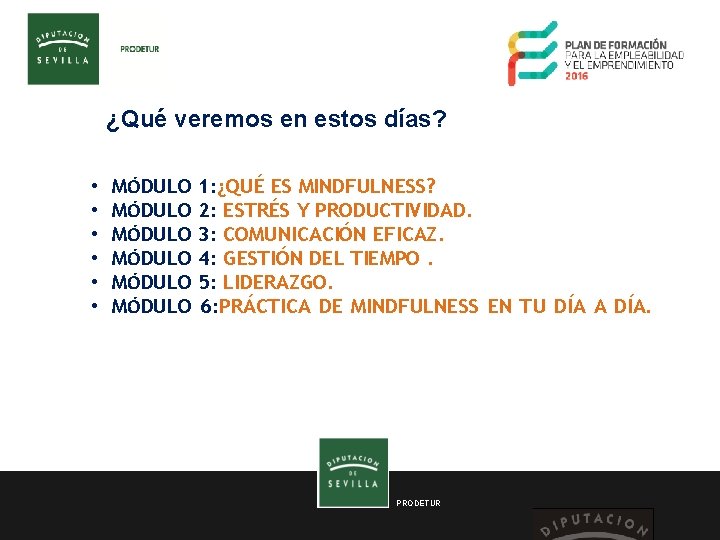 DIPUTACION DE SEVILLA

PRODETUR

PLAN DE FORMACIÓN PARA LA EMPLEABILIDAD Y EL EMPRENDIMIENTO 2016

¿Qué veremos en estos días?

• MÓDULO 1:¿QUÉ ES MINDFULNESS?
• MÓDULO 2: ESTRÉS Y PRODUCTIVIDAD.
• MÓDULO 3: COMUNICACIÓN EFICAZ.
• MÓDULO 4: GESTIÓN DEL TIEMPO .
• MÓDULO 5: LIDERAZGO.
• MÓDULO 6:PRÁCTICA DE MINDFULNESS EN TU DÍA A DÍA.

DIPUTACION DE SEVILLA

PRODETUR

DIPUTACION